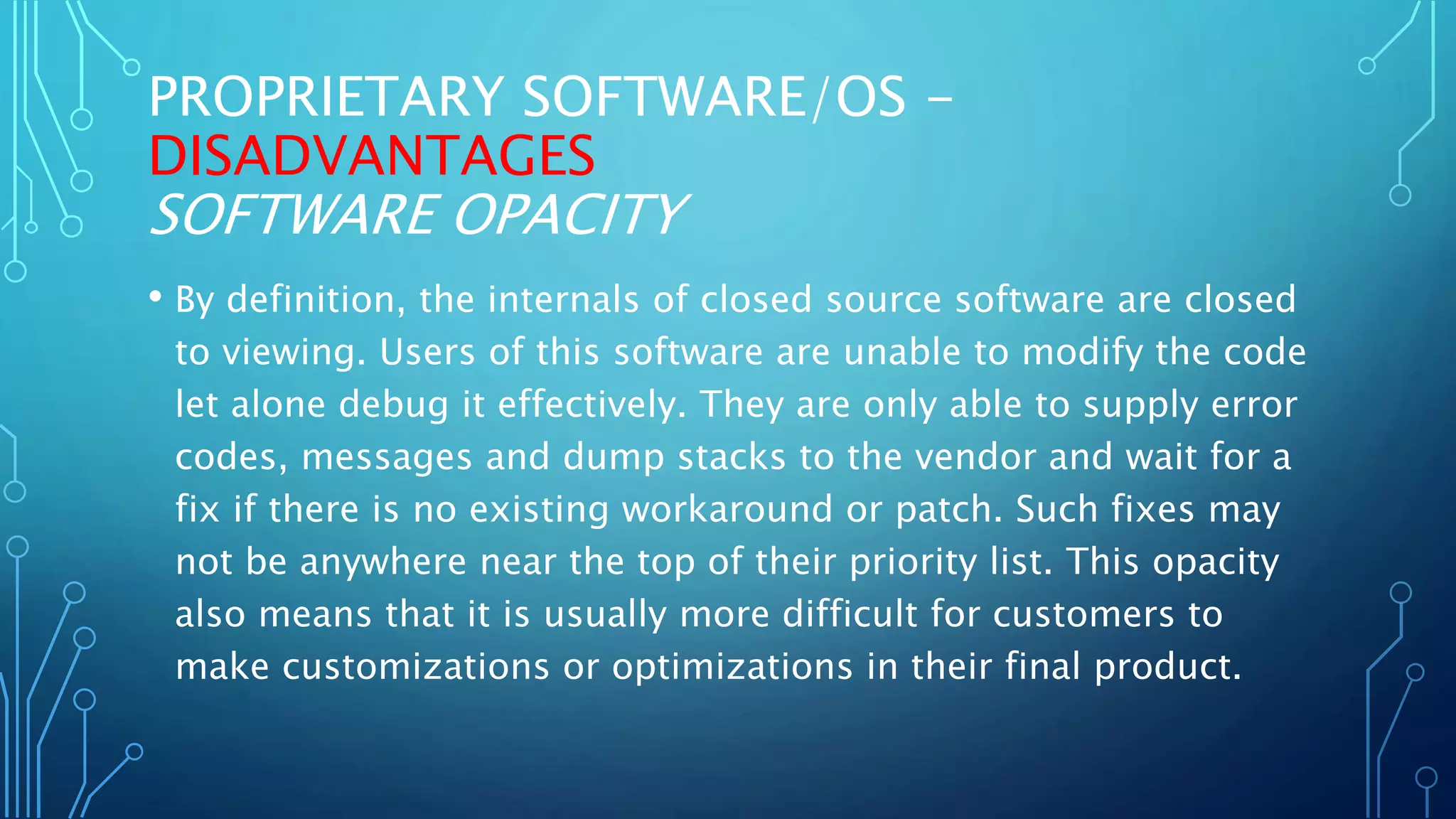 PROPRIETARY SOFTWARE/OS – DISADVANTAGES
SOFTWARE OPACITY

• By definition, the internals of closed source software are closed to viewing. Users of this software are unable to modify the code let alone debug it effectively. They are only able to supply error codes, messages and dump stacks to the vendor and wait for a fix if there is no existing workaround or patch. Such fixes may not be anywhere near the top of their priority list. This opacity also means that it is usually more difficult for customers to make customizations or optimizations in their final product.